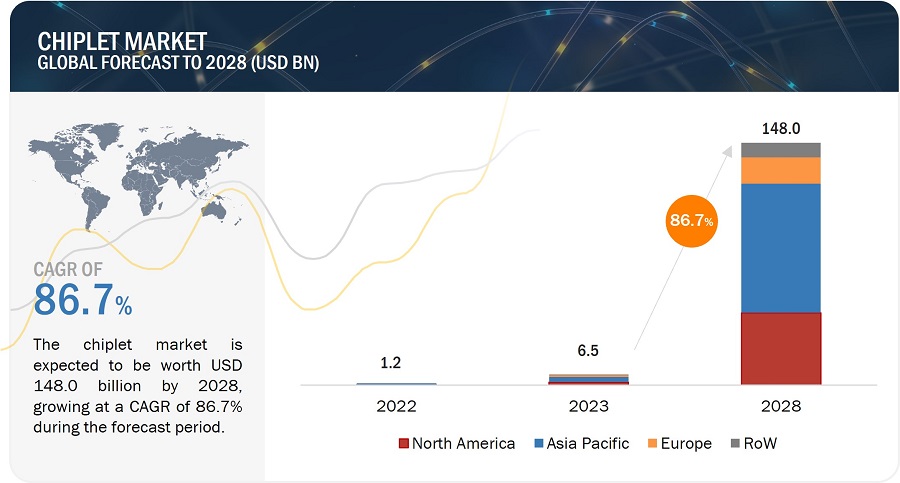 CHIPLET MARKET
GLOBAL FORECAST TO 2028 (USD BN)

CAGR OF
86.7%

The chiplet market is expected to be worth USD 148.0 billion by 2028, growing at a CAGR of 86.7% during the forecast period.

1.2
6.5
148.0
86.7%

2022
2023
2028

North America
Asia Pacific
Europe
RoW